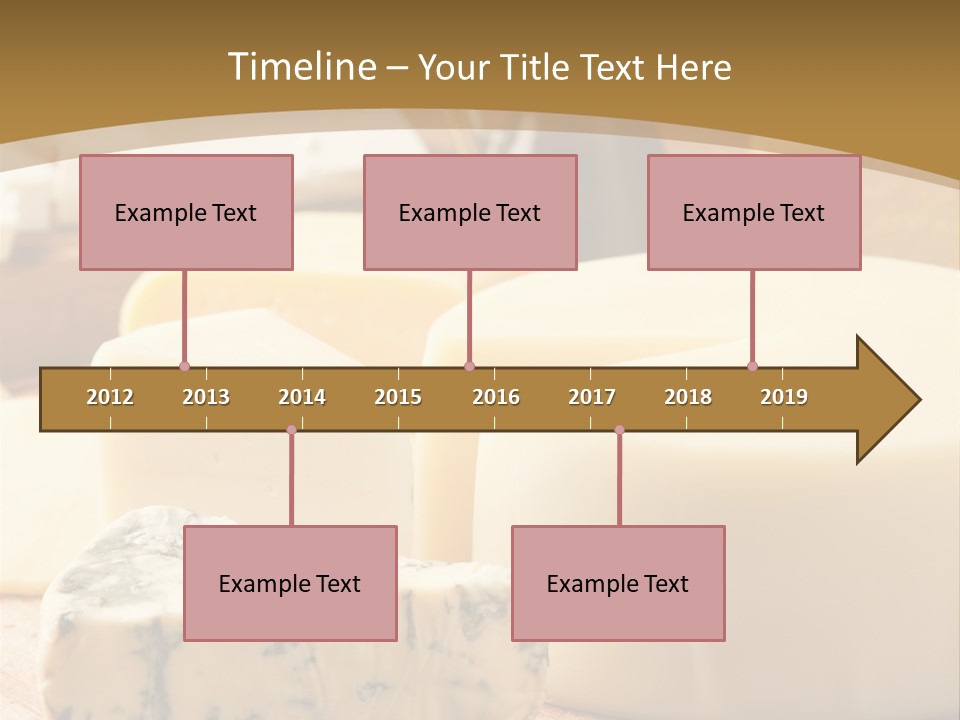 Timeline – Your Title Text Here

Example Text

Example Text

Example Text

2012 2013 2014 2015 2016 2017 2018 2019

Example Text

Example Text